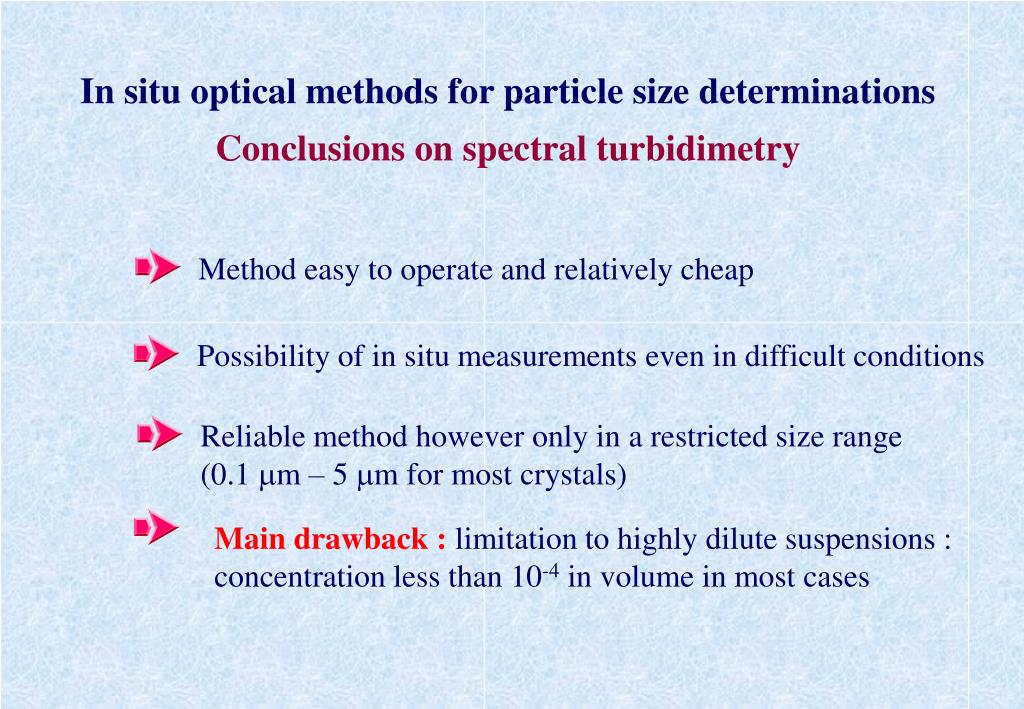 In situ optical methods for particle size determinations
Conclusions on spectral turbidimetry

Method easy to operate and relatively cheap

Possibility of in situ measurements even in difficult conditions

Reliable method however only in a restricted size range (0.1 µm – 5 µm for most crystals)

Main drawback : limitation to highly dilute suspensions : concentration less than $10^{-4}$ in volume in most cases